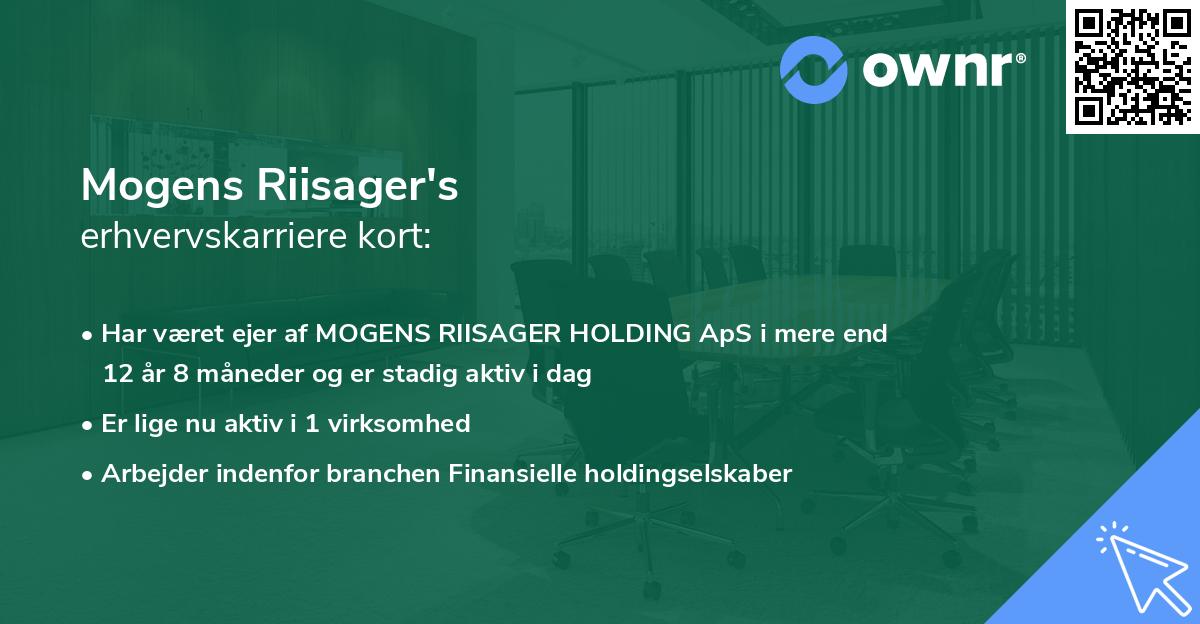 ownr®

Mogens Riisager's
erhvervskarriere kort:

• Har været ejer af MOGENS RIISAGER HOLDING ApS i mere end 12 år 8 måneder og er stadig aktiv i dag

• Er lige nu aktiv i 1 virksomhed

• Arbejder indenfor branchen Finansielle holdingselskaber